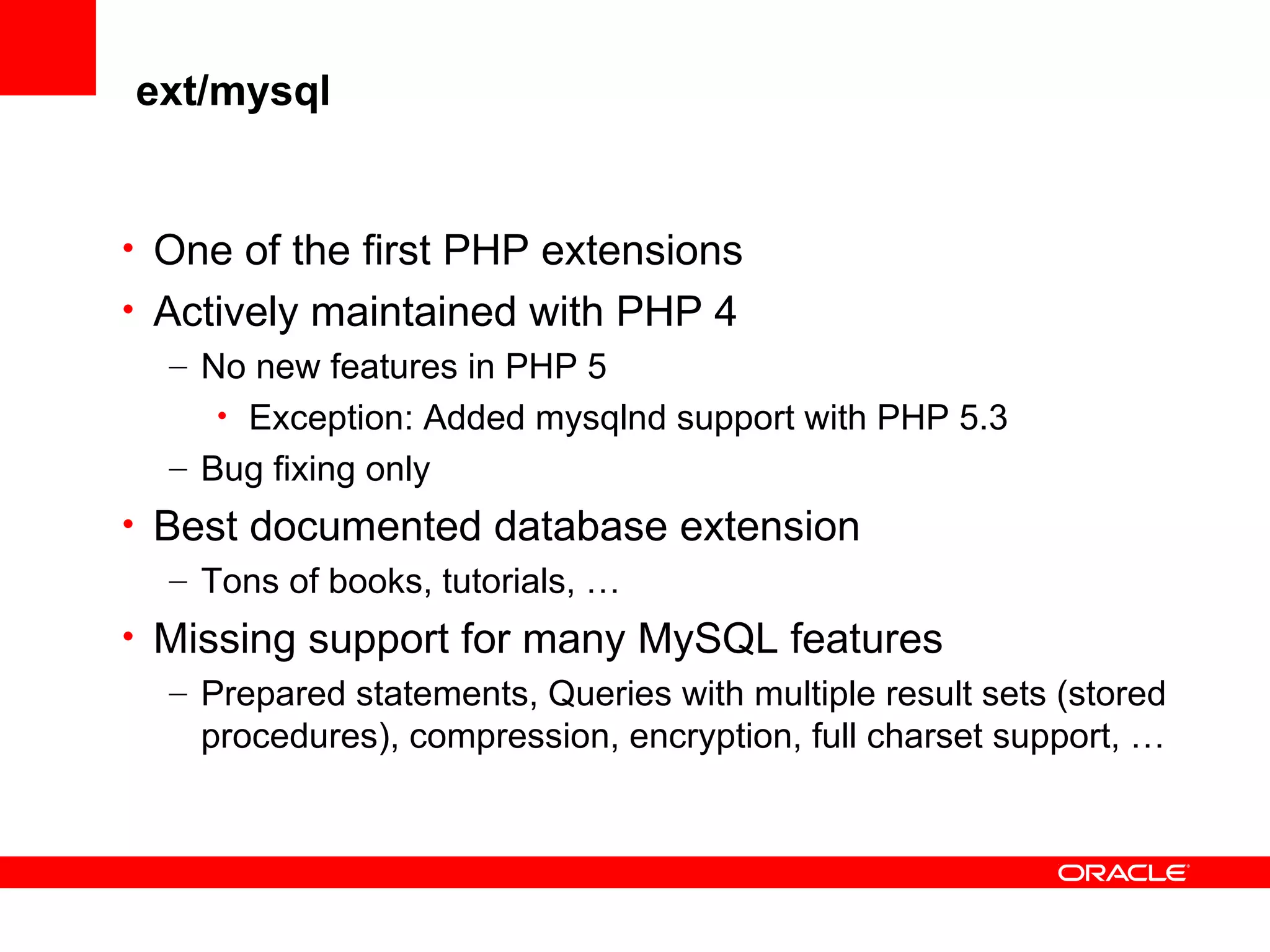 ext/mysql

• One of the first PHP extensions
• Actively maintained with PHP 4
  – No new features in PHP 5
    • Exception: Added mysqlnd support with PHP 5.3
  – Bug fixing only
• Best documented database extension
  – Tons of books, tutorials, …
• Missing support for many MySQL features
  – Prepared statements, Queries with multiple result sets (stored procedures), compression, encryption, full charset support, …

ORACLE